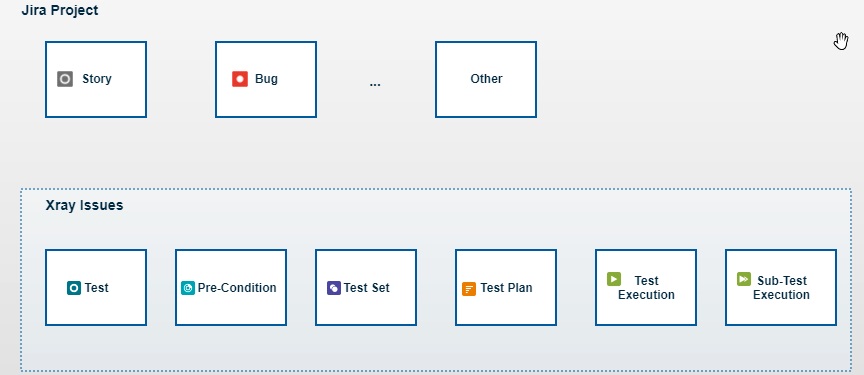 Jira Project

Story

Bug

...

Other

Xray Issues

Test

Pre-Condition

Test Set

Test Plan

Test Execution

Sub-Test Execution